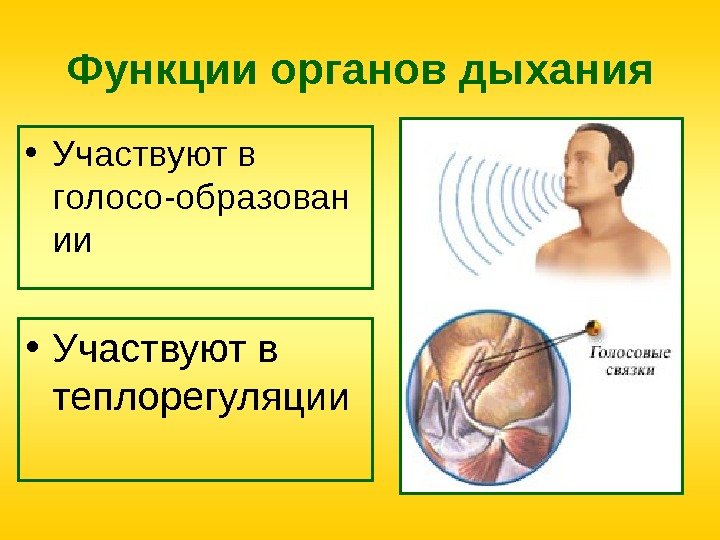 Функции органов дыхания

• Участвуют в голосо-образовании

• Участвуют в теплорегуляции

Голосовые связки